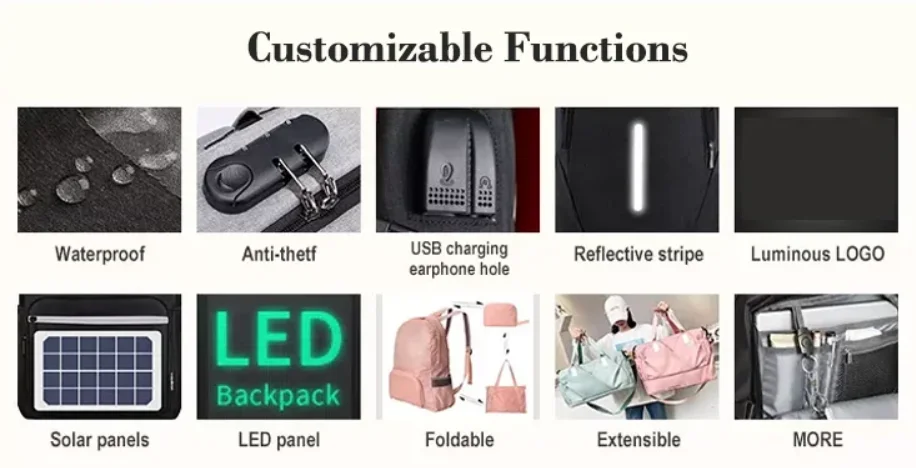 Customizable Functions

Waterproof

Anti-thetf

USB charging earphone hole

Reflective stripe

Luminous LOGO

Solar panels

LED Backpack

LED panel

Foldable

Extensible

MORE